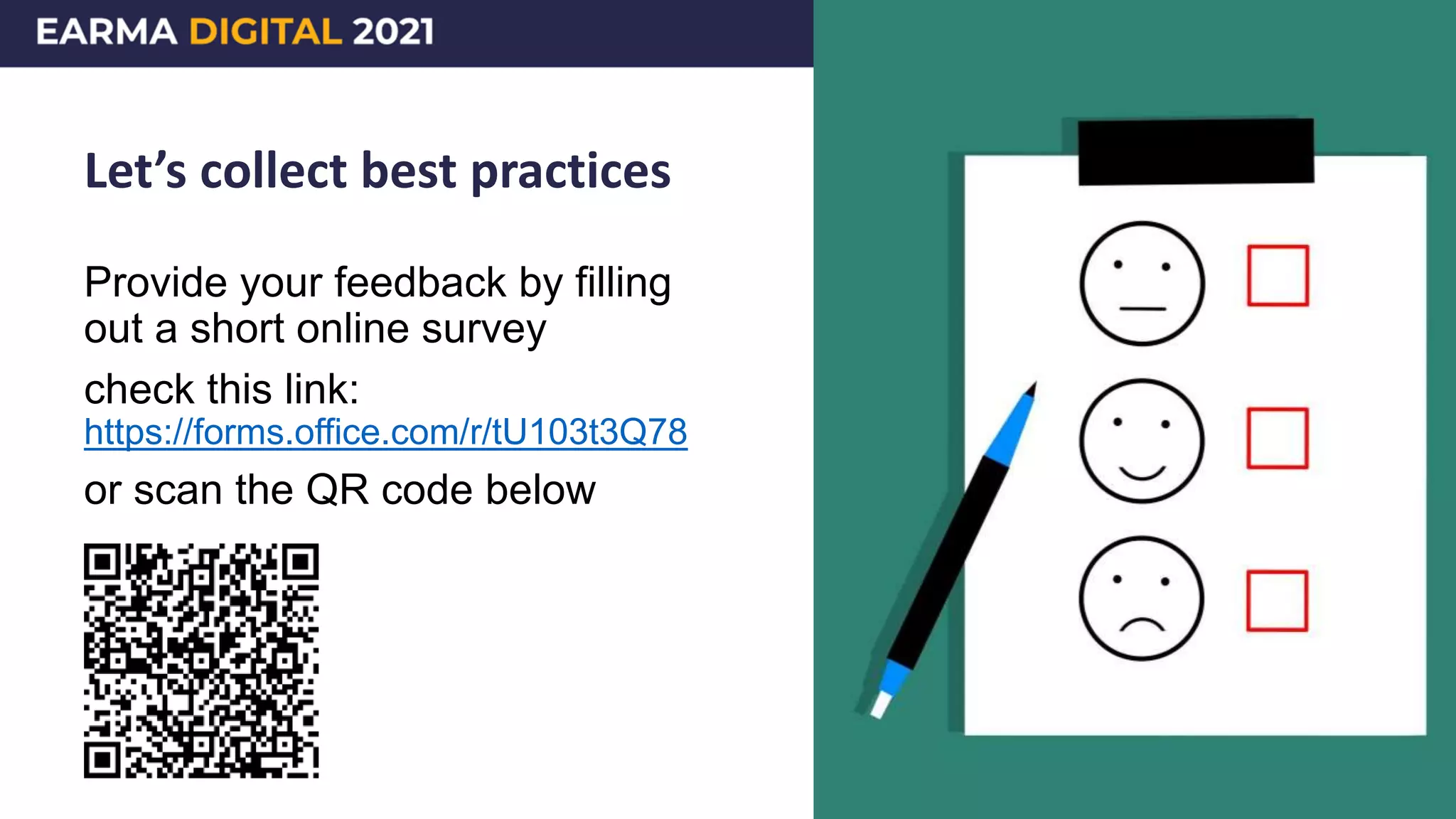 EARMA DIGITAL 2021

Let’s collect best practices

Provide your feedback by filling out a short online survey

check this link: https://forms.office.com/r/tU103t3Q78

or scan the QR code below